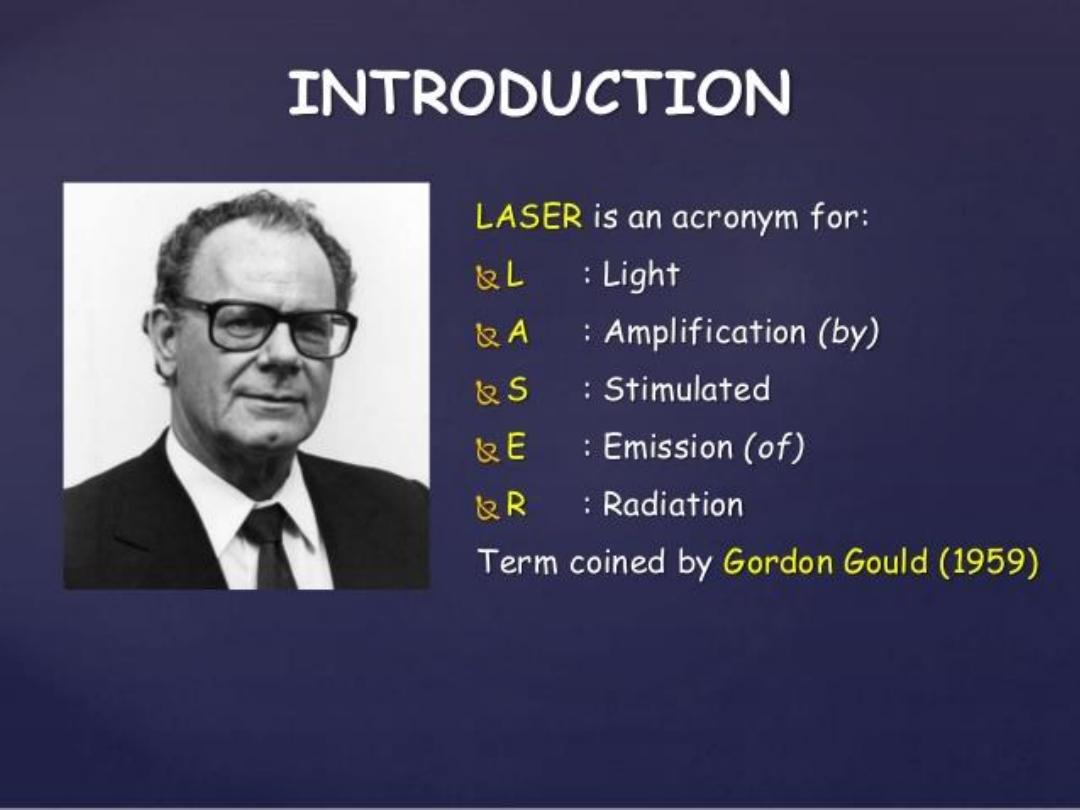 INTRODUCTION

LASER is an acronym for:

L : Light

A : Amplification (by)

S : Stimulated

E : Emission (of)

R : Radiation

Term coined by Gordon Gould (1959)